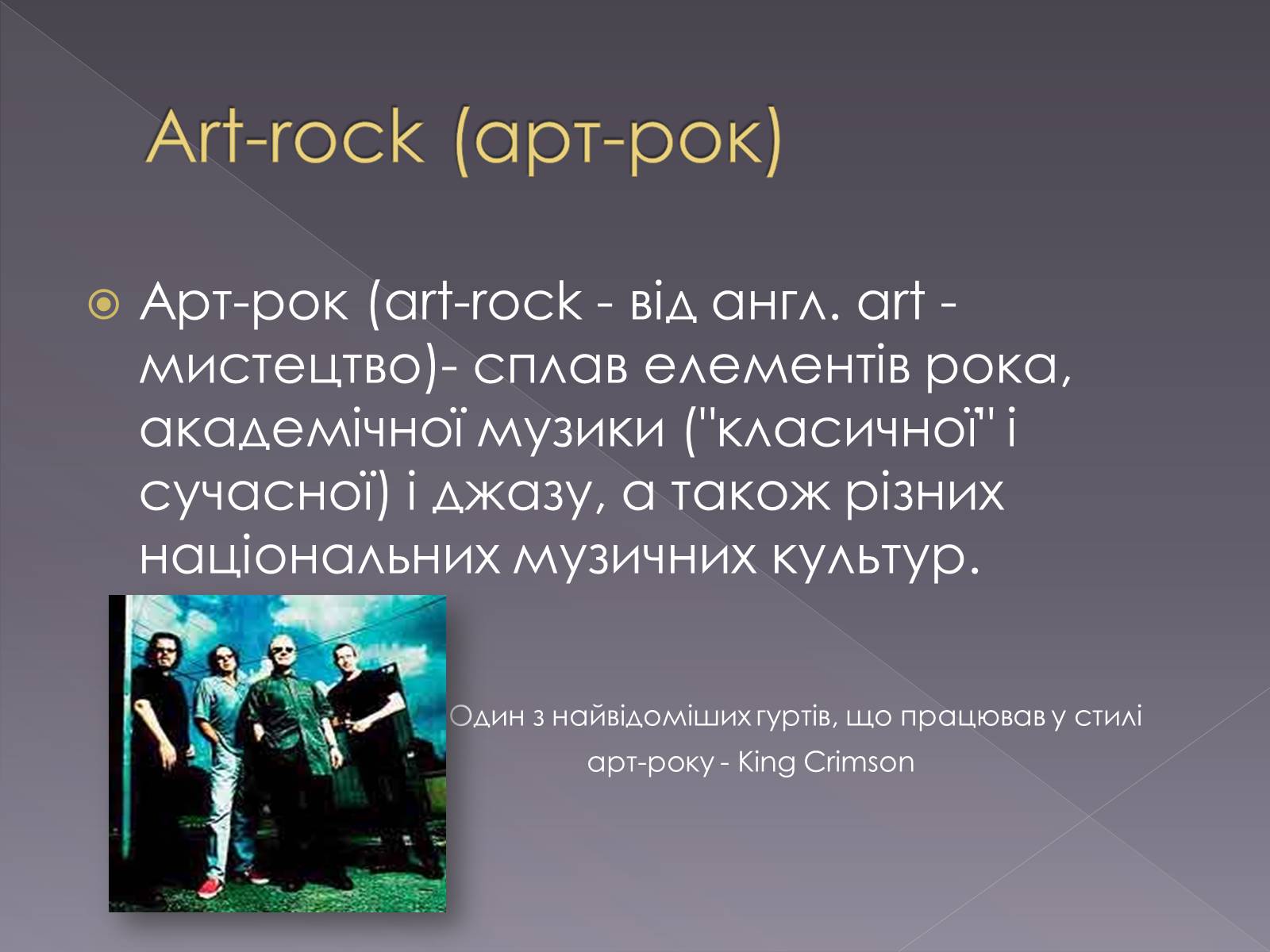 Art-rock (арт-рок)

Арт-рок (art-rock - від англ. art - мистецтво)- сплав елементів рока, академічної музики ("класичної" і сучасної) і джазу, а також різних національних музичних культур.

Один з найвідоміших гуртів, що працював у стилі арт-року - King Crimson